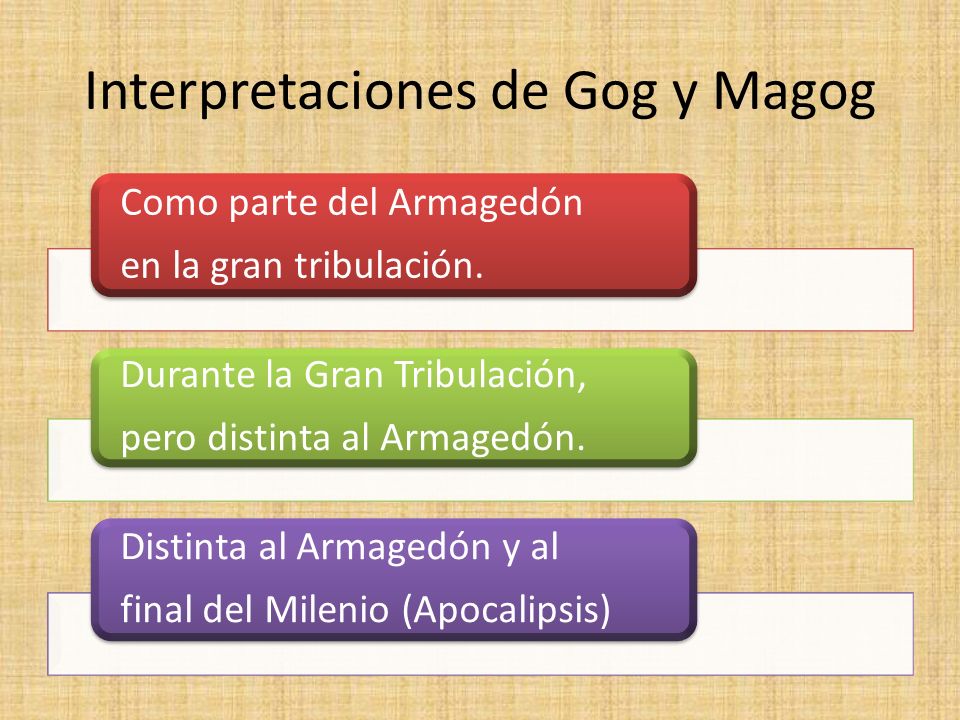 Interpretaciones de Gog y Magog

Como parte del Armagedón en la gran tribulación.

Durante la Gran Tribulación, pero distinta al Armagedón.

Distinta al Armagedón y al final del Milenio (Apocalipsis)